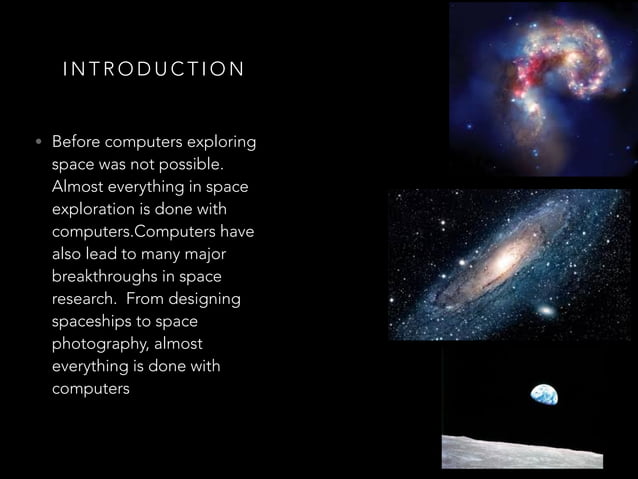 INTRODUCTION

• Before computers exploring space was not possible. Almost everything in space exploration is done with computers.Computers have also lead to many major breakthroughs in space research.  From designing spaceships to space photography, almost everything is done with computers